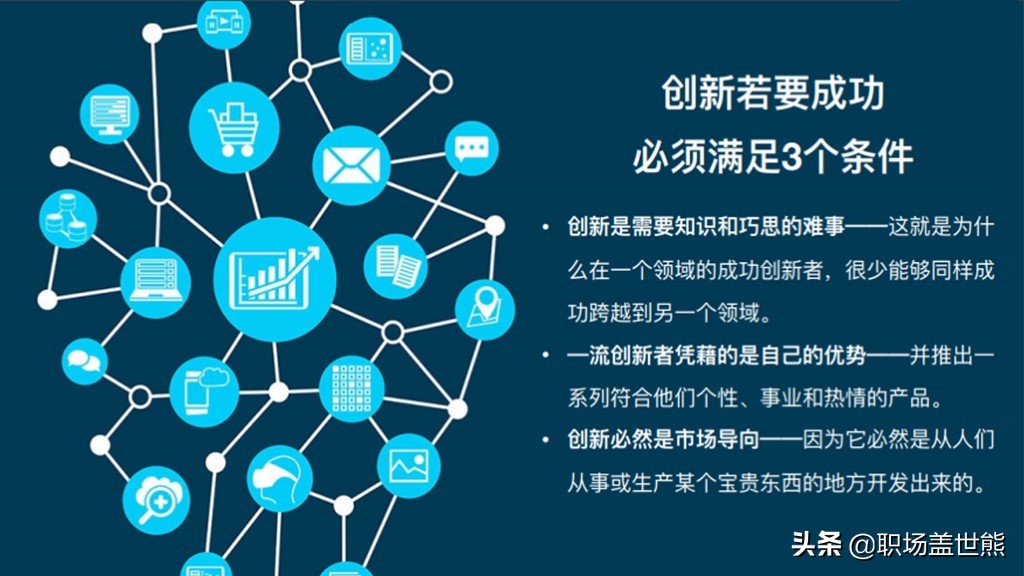 创新若要成功
必须满足3个条件

• 创新是需要知识和巧思的难事——这就是为什么在一个领域的成功创新者，很少能够同样成功跨越到另一个领域。

• 一流创新者凭藉的是自己的优势——并推出一系列符合他们个性、事业和热情的产品。

• 创新必然是市场导向——因为它必然是从人们从事或生产某个宝贵东西的地方开发出来的。

头条 @职场盖世熊